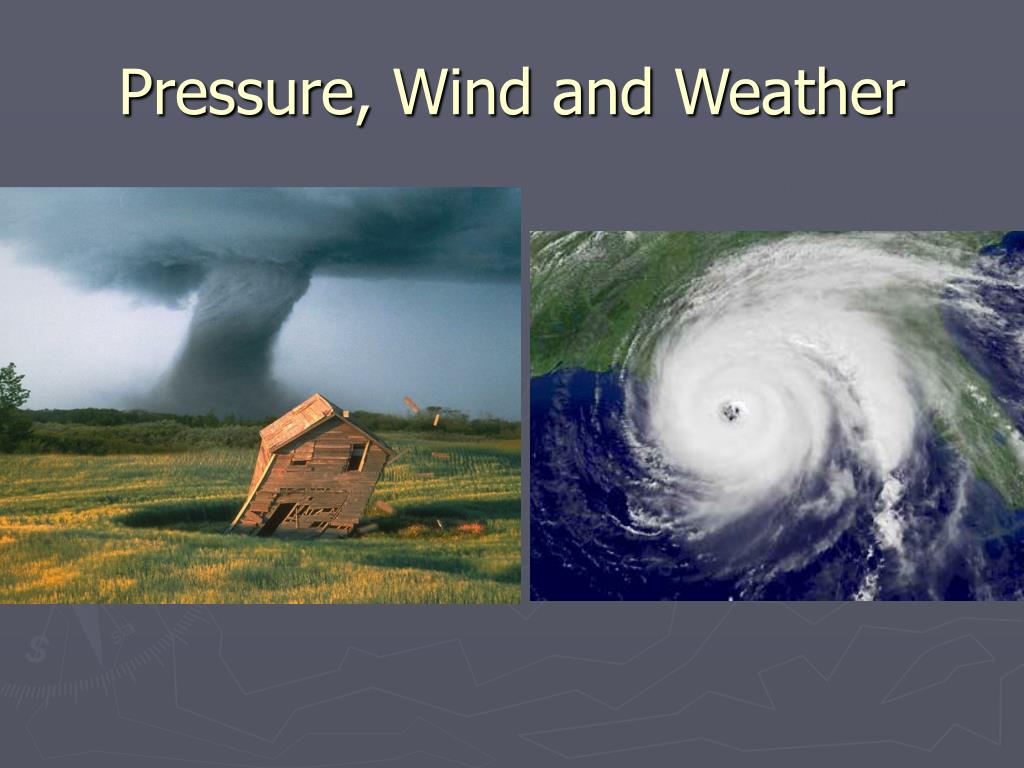 Pressure, Wind and Weather